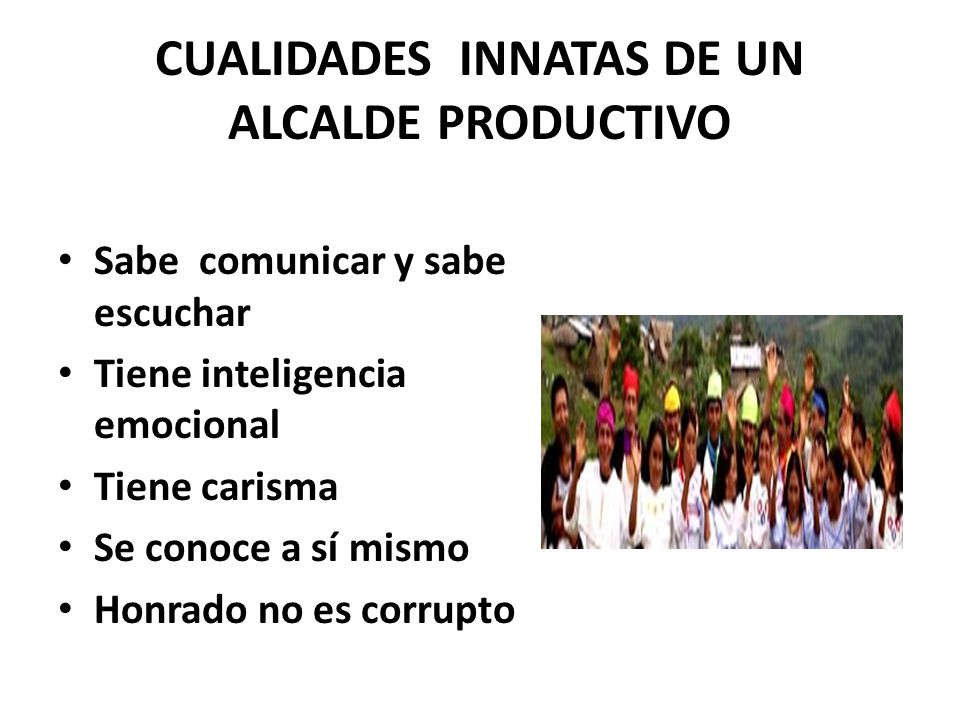 CUALIDADES INNATAS DE UN ALCALDE PRODUCTIVO

• Sabe comunicar y sabe escuchar
• Tiene inteligencia emocional
• Tiene carisma
• Se conoce a sí mismo
• Honrado no es corrupto